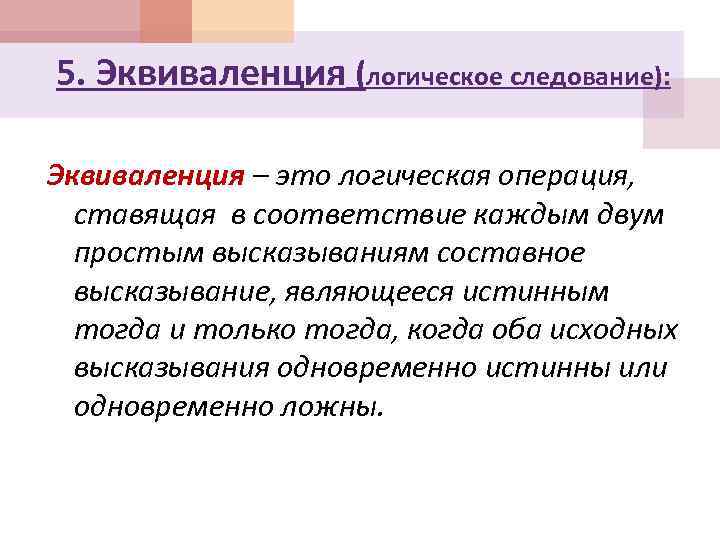 5. Эквиваленция (логическое следование):

Эквиваленция – это логическая операция, ставящая в соответствие каждым двум простым высказываниям составное высказывание, являющееся истинным тогда и только тогда, когда оба исходных высказывания одновременно истинны или одновременно ложны.